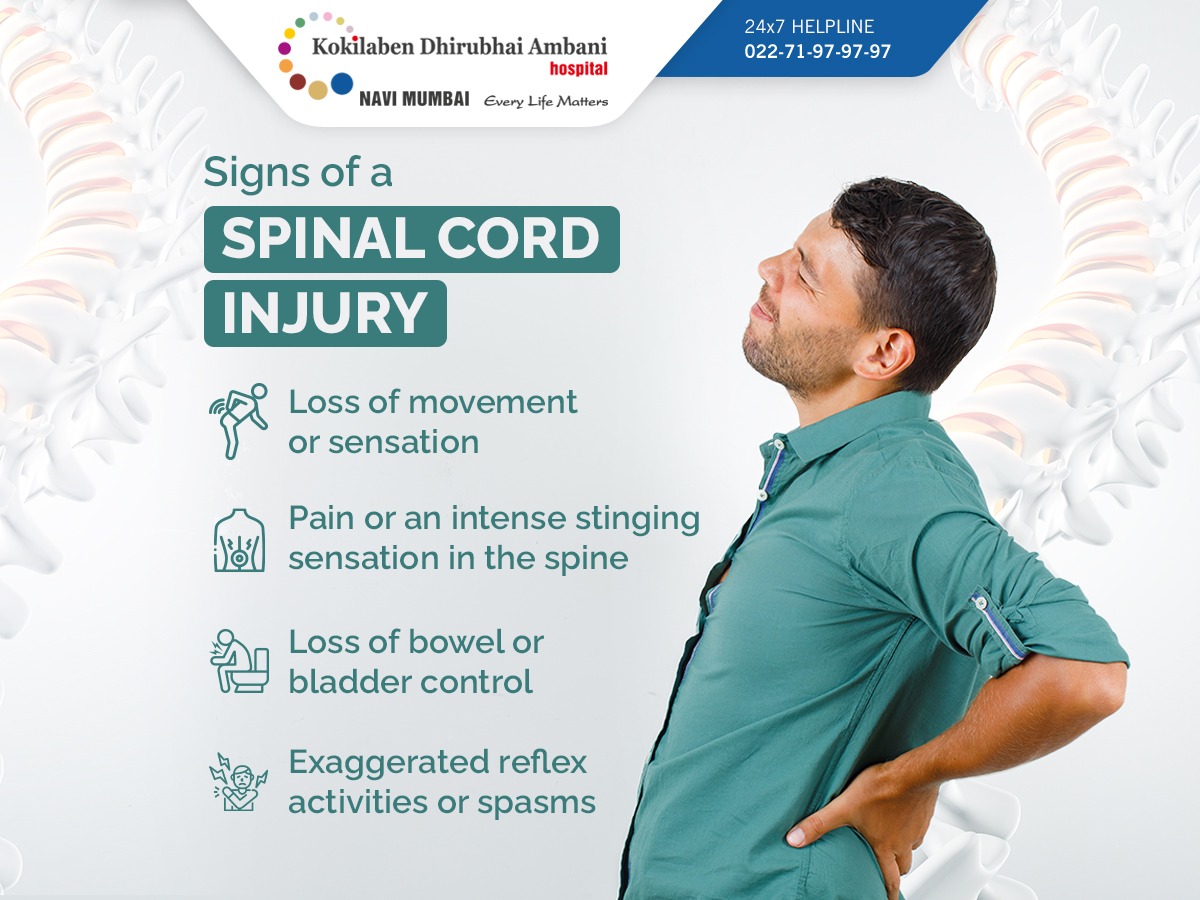 Kokilaben Dhirubhai Ambani hospital
NAVI MUMBAI Every Life Matters

24x7 HELPLINE
022-71-97-97-97

Signs of a
SPINAL CORD INJURY

Loss of movement or sensation

Pain or an intense stinging sensation in the spine

Loss of bowel or bladder control

Exaggerated reflex activities or spasms